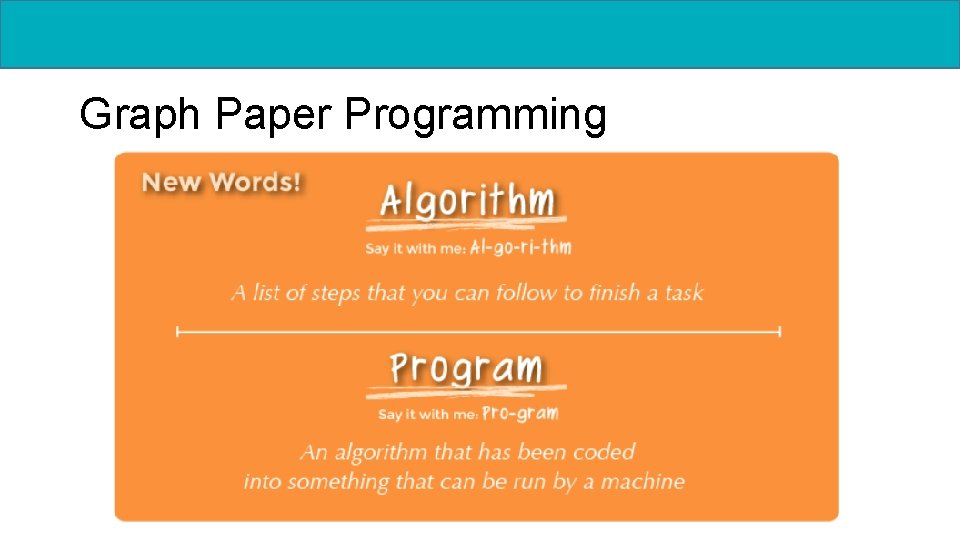 Graph Paper Programming

New Words!

Algorithm

Say it with me: Al-go-ri-thm

A list of steps that you can follow to finish a task

Program

Say it with me: Pro-gram

An algorithm that has been coded into something that can be run by a machine